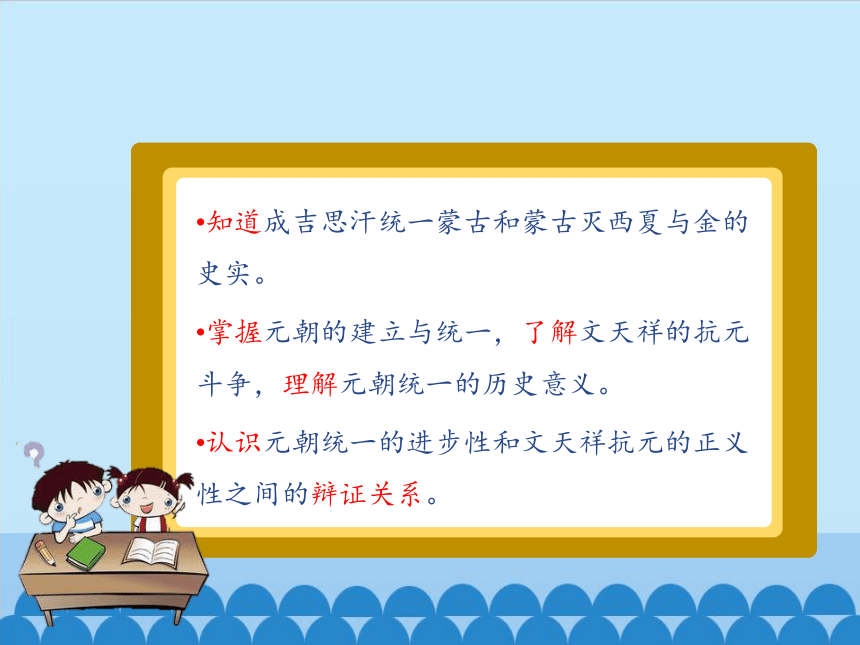 •知道成吉思汗统一蒙古和蒙古灭西夏与金的史实。

•掌握元朝的建立与统一，了解文天祥的抗元斗争，理解元朝统一的历史意义。

•认识元朝统一的进步性和文天祥抗元的正义性之间的辩证关系。